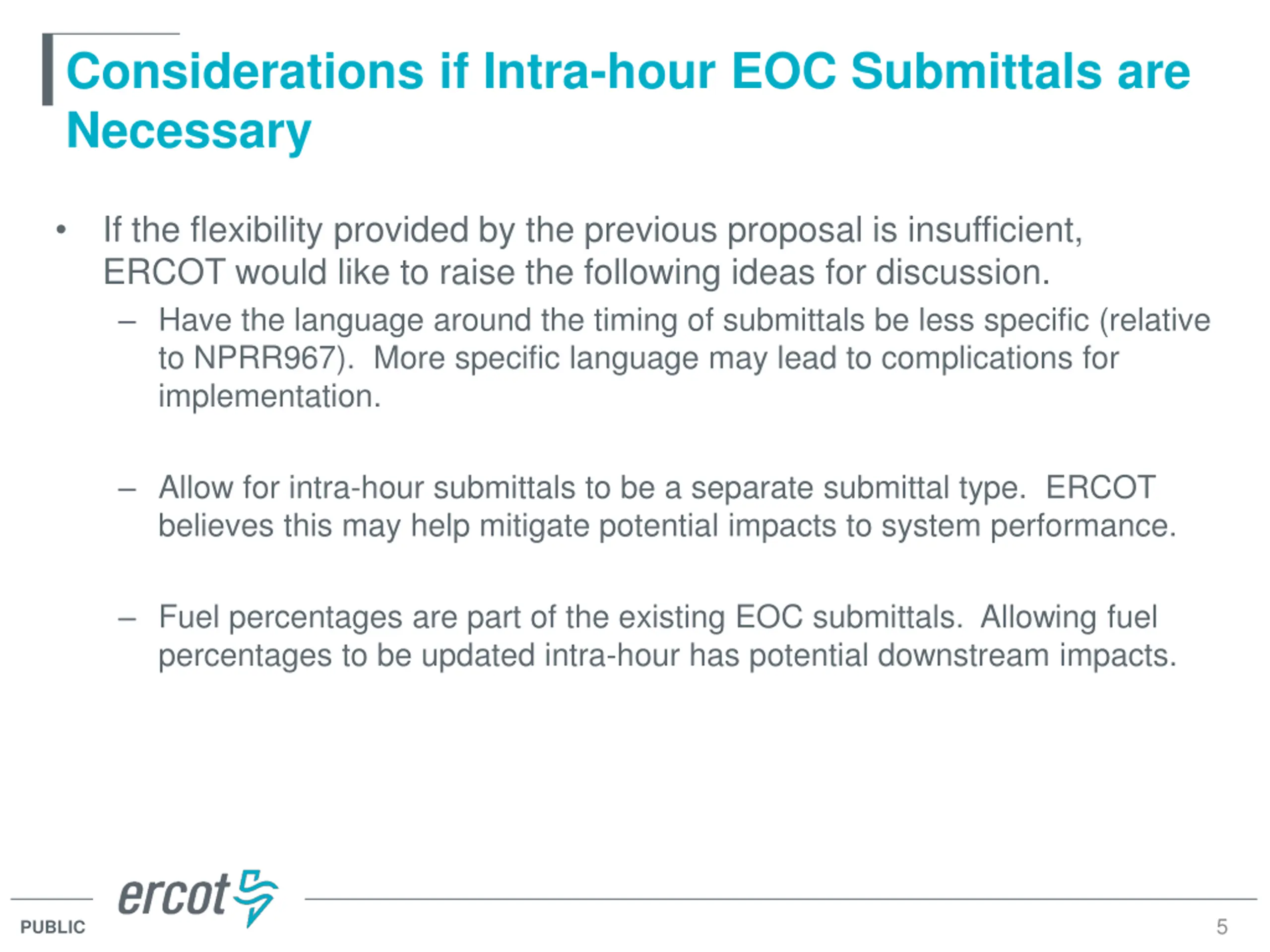 Considerations if Intra-hour EOC Submittals are Necessary

• If the flexibility provided by the previous proposal is insufficient, ERCOT would like to raise the following ideas for discussion.

– Have the language around the timing of submittals be less specific (relative to NPRR967). More specific language may lead to complications for implementation.

– Allow for intra-hour submittals to be a separate submittal type. ERCOT believes this may help mitigate potential impacts to system performance.

– Fuel percentages are part of the existing EOC submittals. Allowing fuel percentages to be updated intra-hour has potential downstream impacts.

ercot

PUBLIC

5